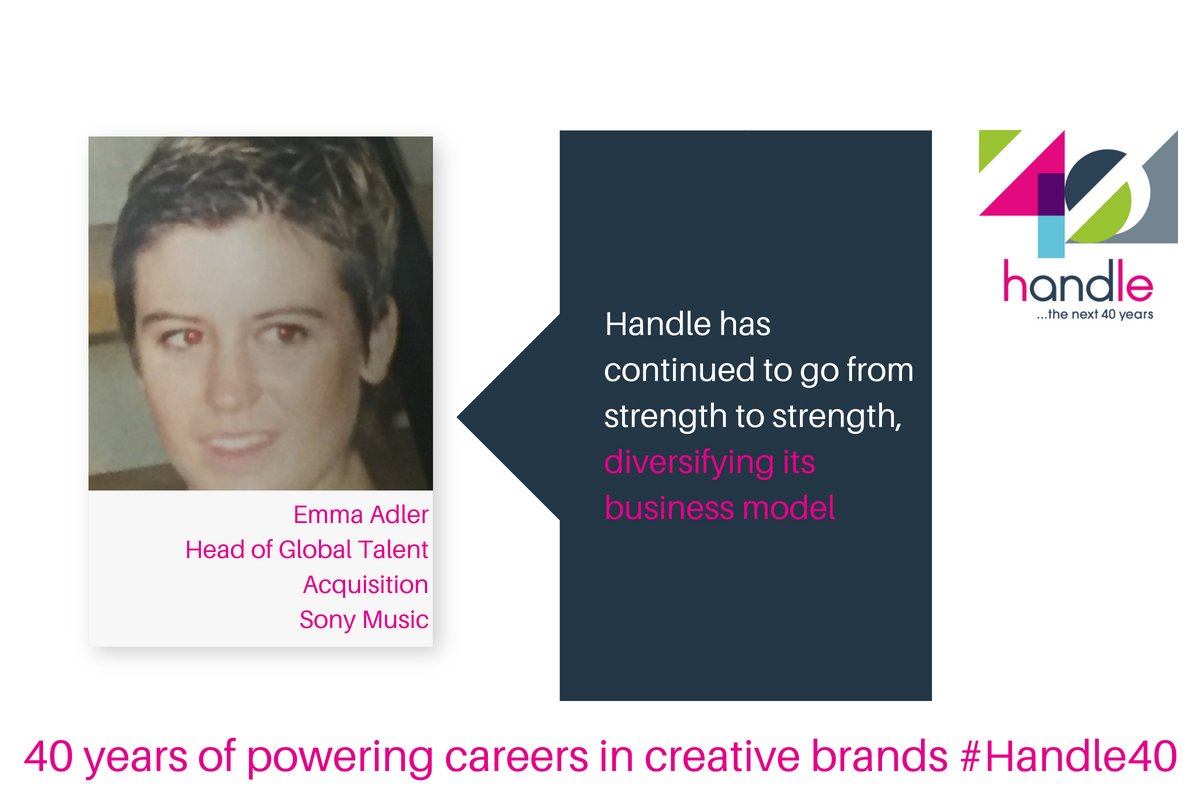 Emma Adler
Head of Global Talent Acquisition
Sony Music

Handle has continued to go from strength to strength, diversifying its business model

40
handle
...the next 40 years

40 years of powering careers in creative brands #Handle40